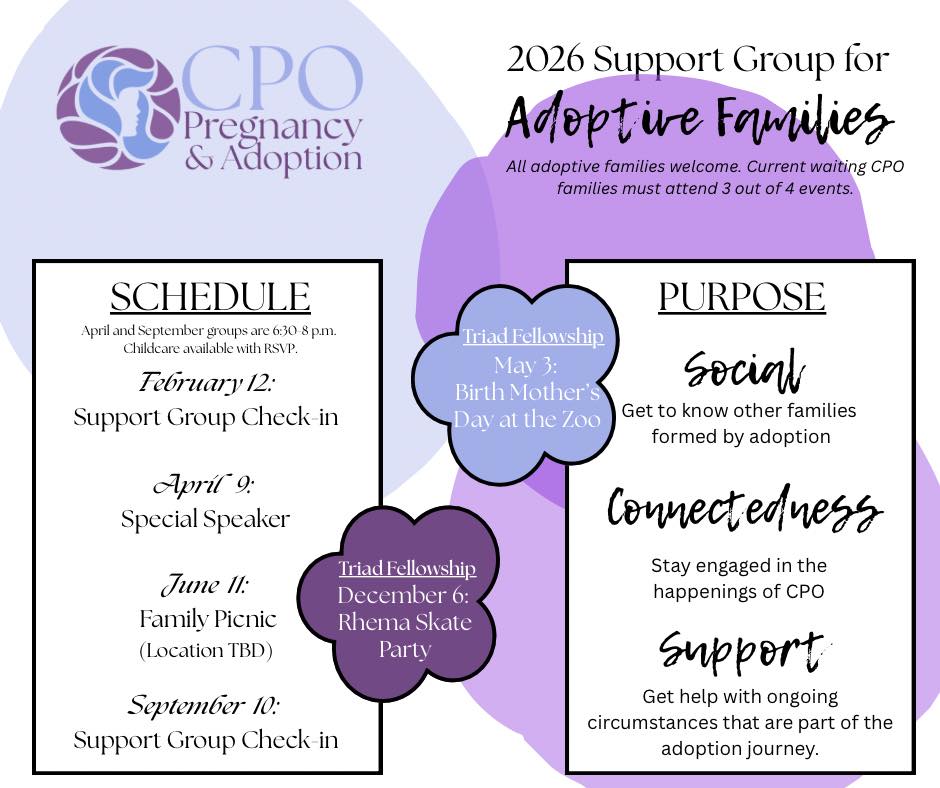 CPO
Pregnancy
& Adoption

2026 Support Group for
Adoptive Families
All adoptive families welcome. Current waiting CPO families must attend 3 out of 4 events.

SCHEDULE
April and September groups are 6:30-8 p.m.
Childcare available with RSVP.

February 12:
Support Group Check-in

April 9:
Special Speaker

June 11:
Family Picnic
(Location TBD)

September 10:
Support Group Check-in

Triad Fellowship
May 3:
Birth Mother's Day at the Zoo

Triad Fellowship
December 6:
Rhema Skate Party

PURPOSE

Social
Get to know other families formed by adoption

Connectedness
Stay engaged in the happenings of CPO

Support
Get help with ongoing circumstances that are part of the adoption journey.